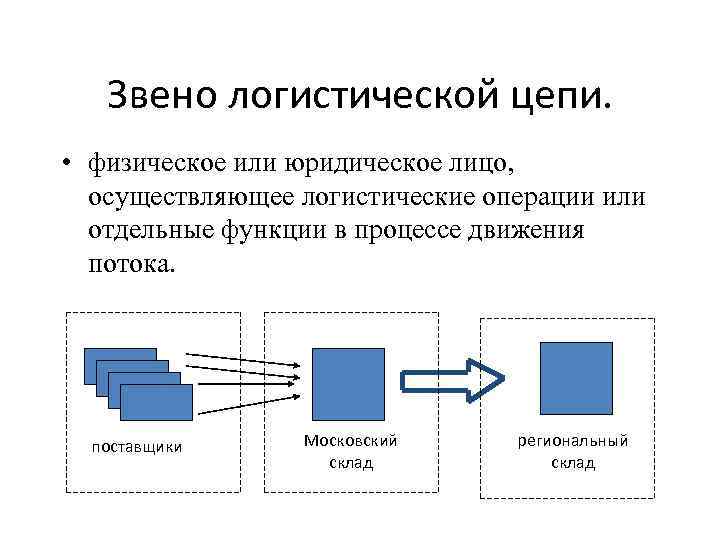 Звено логистической цепи.

• физическое или юридическое лицо, осуществляющее логистические операции или отдельные функции в процессе движения потока.

поставщики

Московский склад

региональный склад